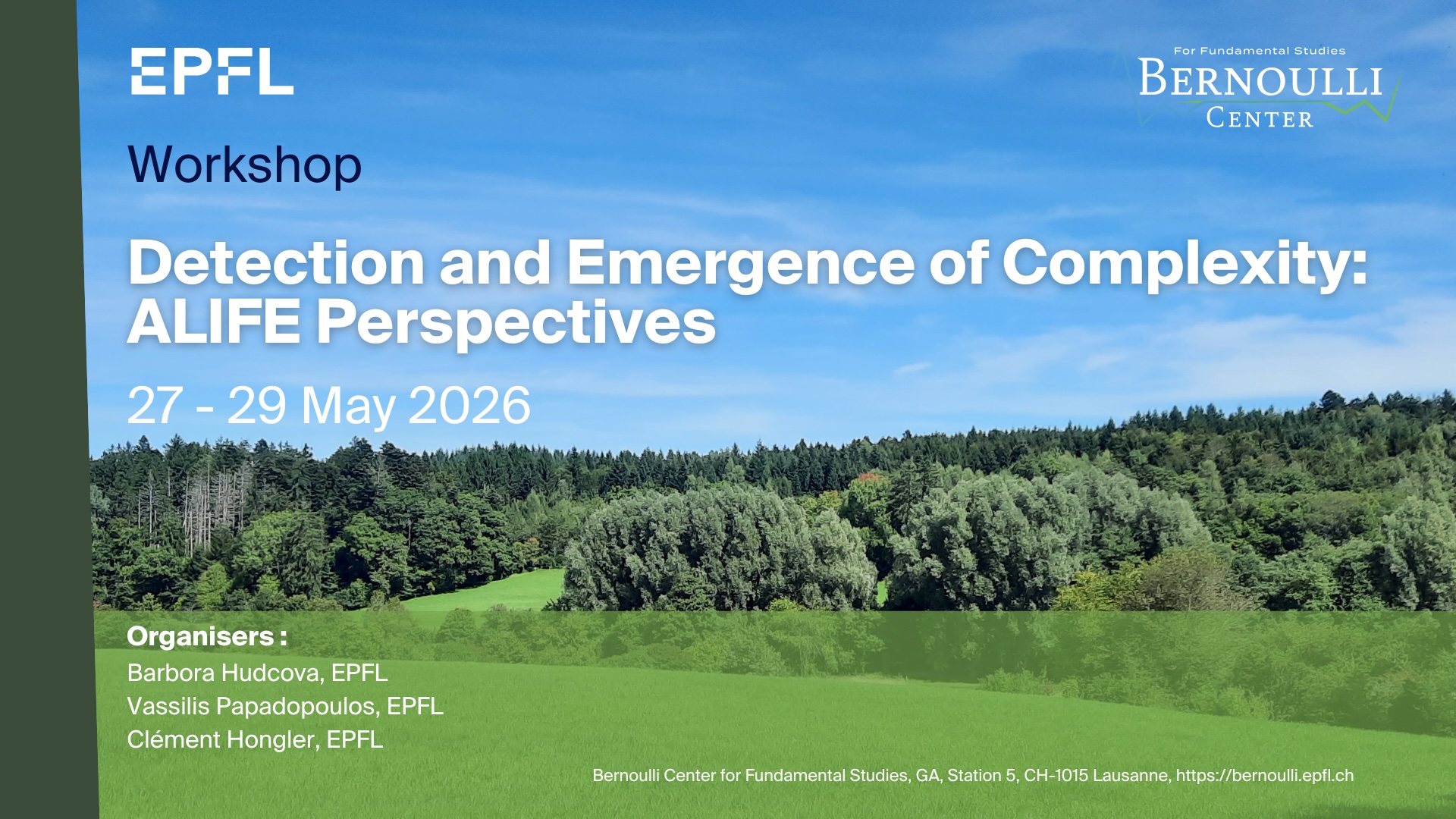 EPFL

For Fundamental Studies
BERNOULLI
CENTER

Workshop

Detection and Emergence of Complexity: ALIFE Perspectives

27 - 29 May 2026

Organisers :
Barbora Hudcova, EPFL
Vassilis Papadopoulos, EPFL
Clément Hongler, EPFL

Bernoulli Center for Fundamental Studies, GA, Station 5, CH-1015 Lausanne, https://bernoulli.epfl.ch